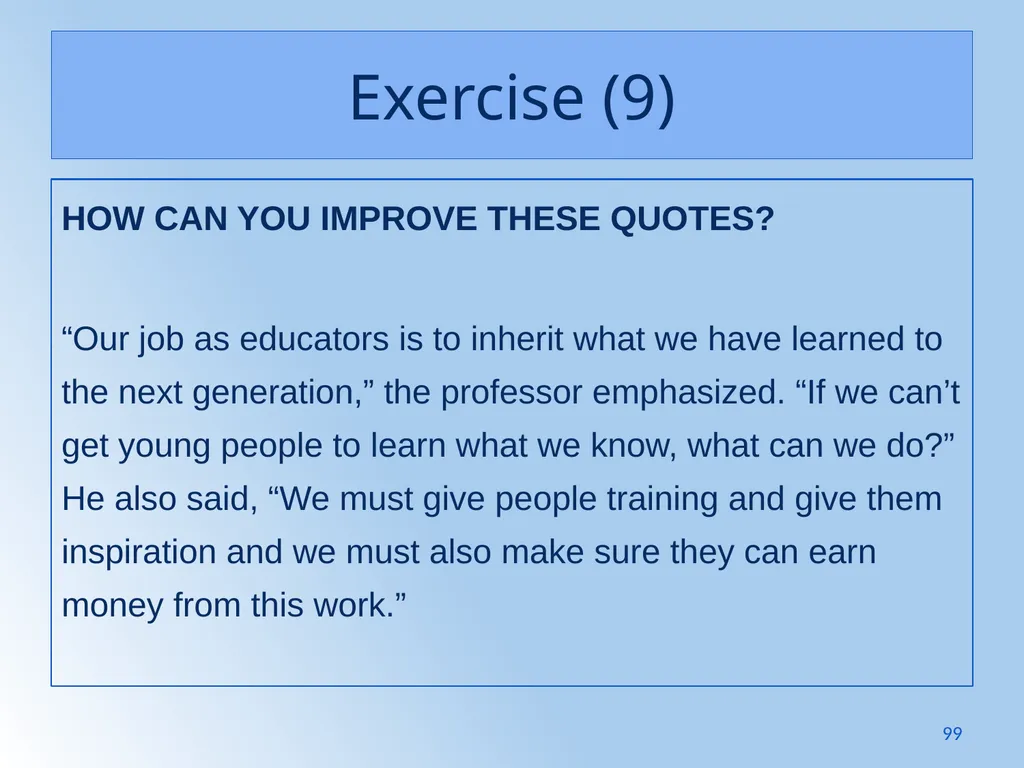 Exercise (9)

HOW CAN YOU IMPROVE THESE QUOTES?

“Our job as educators is to inherit what we have learned to the next generation,” the professor emphasized. “If we can’t get young people to learn what we know, what can we do?” He also said, “We must give people training and give them inspiration and we must also make sure they can earn money from this work.”

99